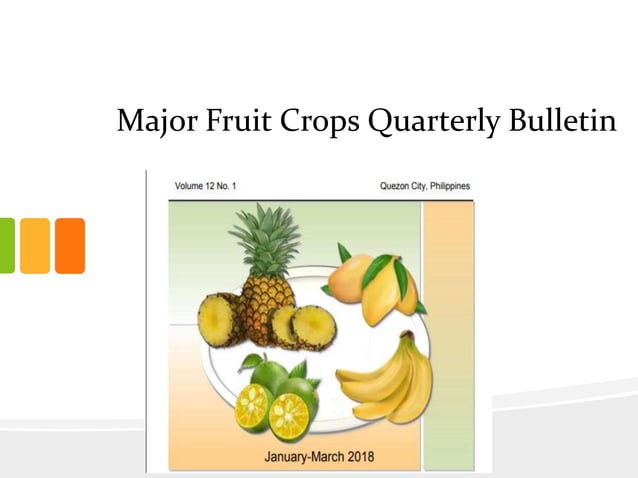 Major Fruit Crops Quarterly Bulletin

Volume 12 No. 1

Quezon City, Philippines

January-March 2018